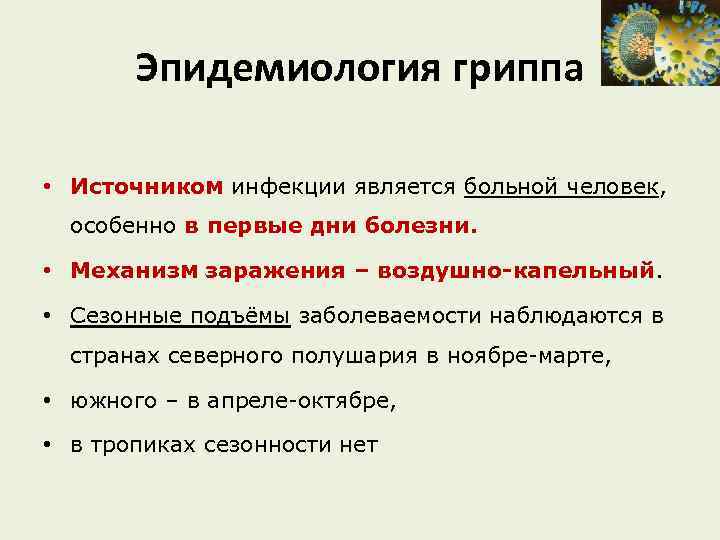 Эпидемиология гриппа

• Источником инфекции является больной человек, особенно в первые дни болезни.

• Механизм заражения – воздушно-капельный.

• Сезонные подъёмы заболеваемости наблюдаются в странах северного полушария в ноябре-марте,

• южного – в апреле-октябре,

• в тропиках сезонности нет